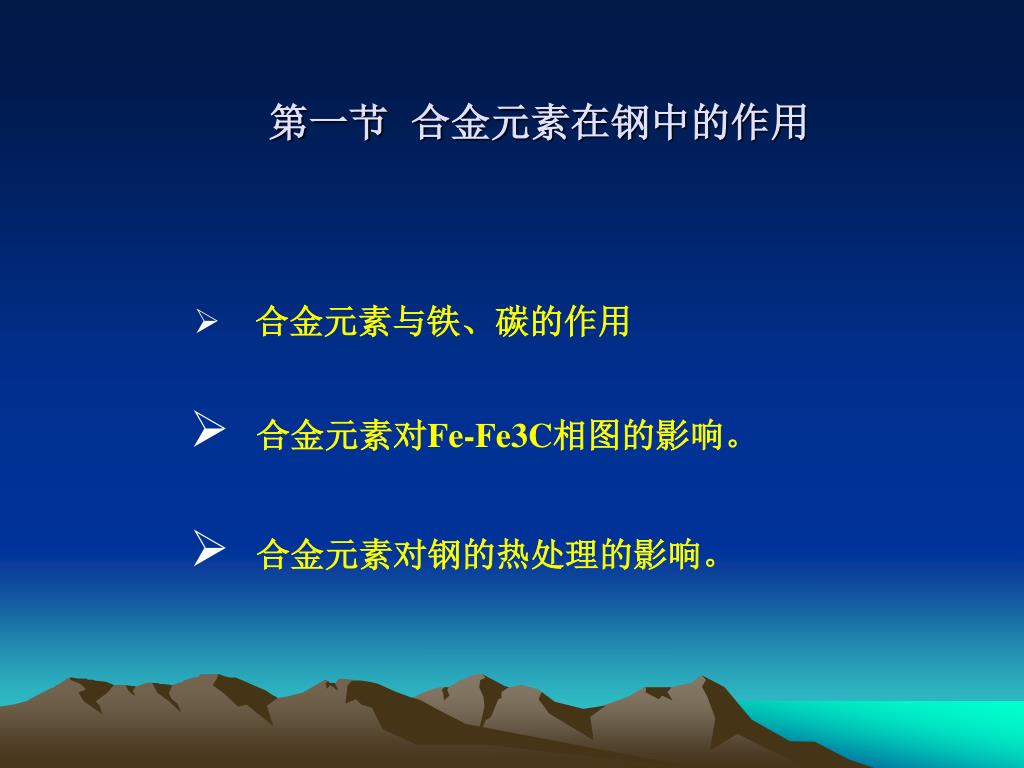 第一节 合金元素在钢中的作用

➢ 合金元素与铁、碳的作用

➢ 合金元素对Fe-Fe3C相图的影响。

➢ 合金元素对钢的热处理的影响。